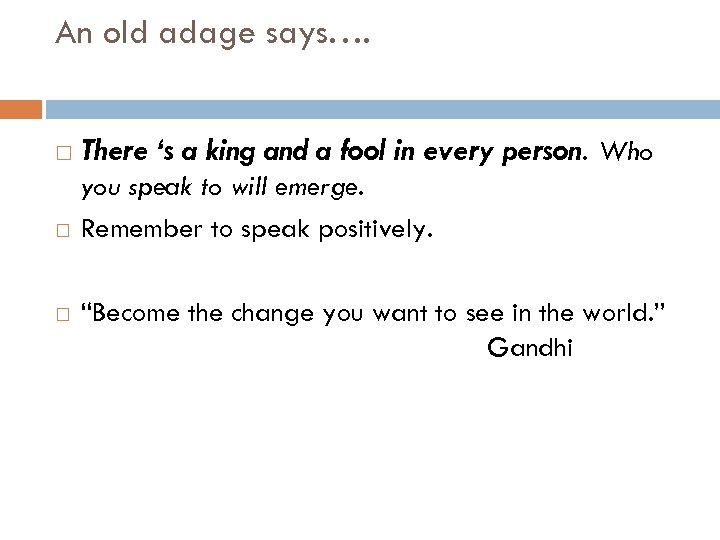 An old adage says….

□ There ‘s a king and a fool in every person. Who you speak to will emerge.

□ Remember to speak positively.

□ “Become the change you want to see in the world.”
Gandhi